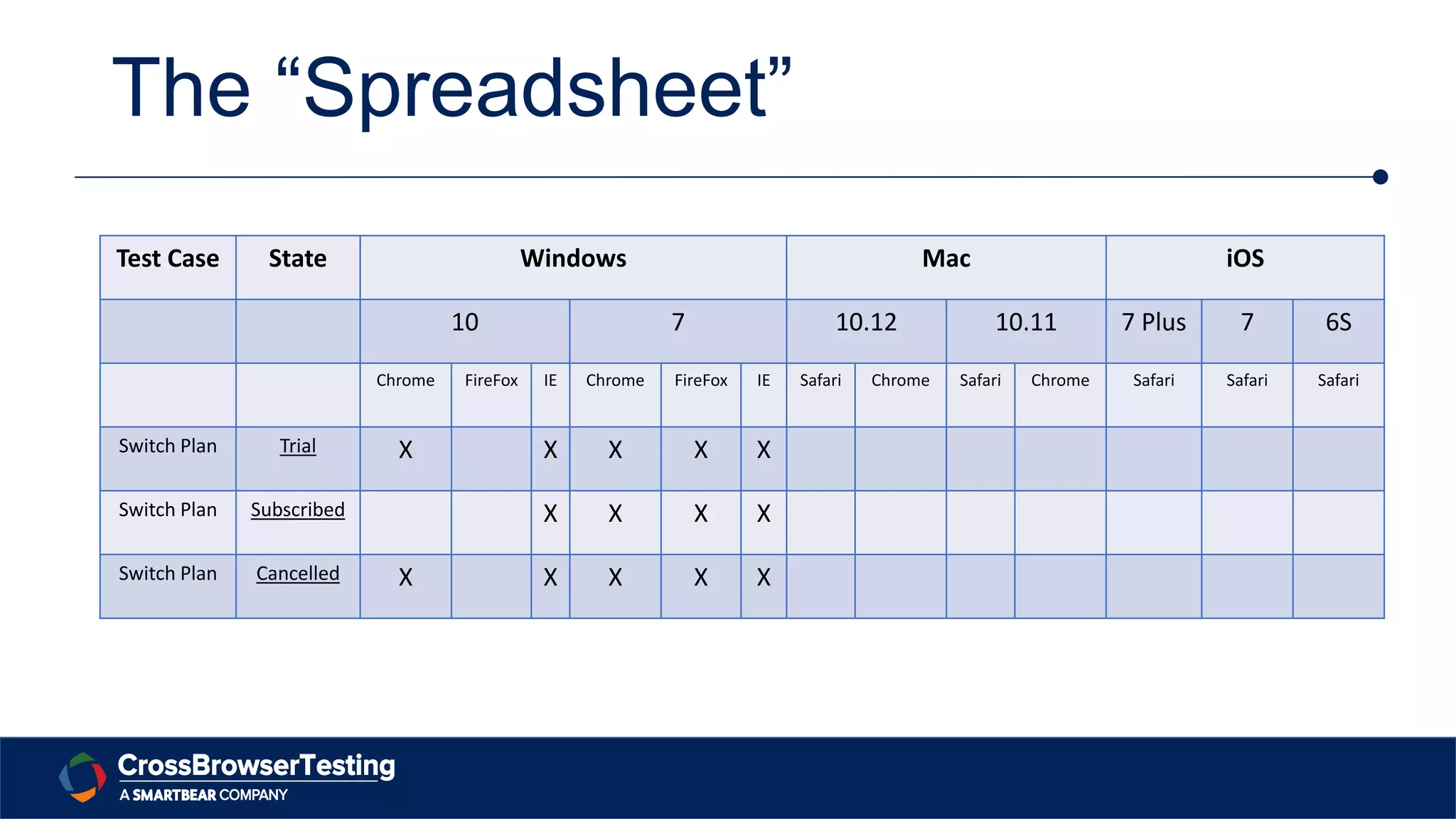 The “Spreadsheet”

| Test Case | State | Windows | | | | | | Mac | | | | iOS | | |
|---|---|---|---|---|---|---|---|---|---|---|---|---|---|---|
| | | 10 | | | 7 | | | 10.12 | | 10.11 | | 7 Plus | 7 | 6S |
| | | Chrome | FireFox | IE | Chrome | FireFox | IE | Safari | Chrome | Safari | Chrome | Safari | Safari | Safari |
| Switch Plan | Trial | X | | X | X | X | X | | | | | | | |
| Switch Plan | Subscribed | | | X | X | X | X | | | | | | | |
| Switch Plan | Cancelled | X | | X | X | X | X | | | | | | | |

CrossBrowserTesting
A SMARTBEAR COMPANY